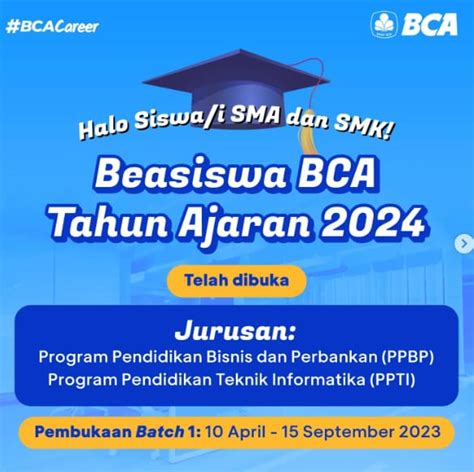 #BCACareer

BCA

Halo Siswa/i SMA dan SMK!

Beasiswa BCA Tahun Ajaran 2024

Telah dibuka

Jurusan:
Program Pendidikan Bisnis dan Perbankan (PPBP)
Program Pendidikan Teknik Informatika (PPTI)

Pembukaan Batch 1: 10 April - 15 September 2023